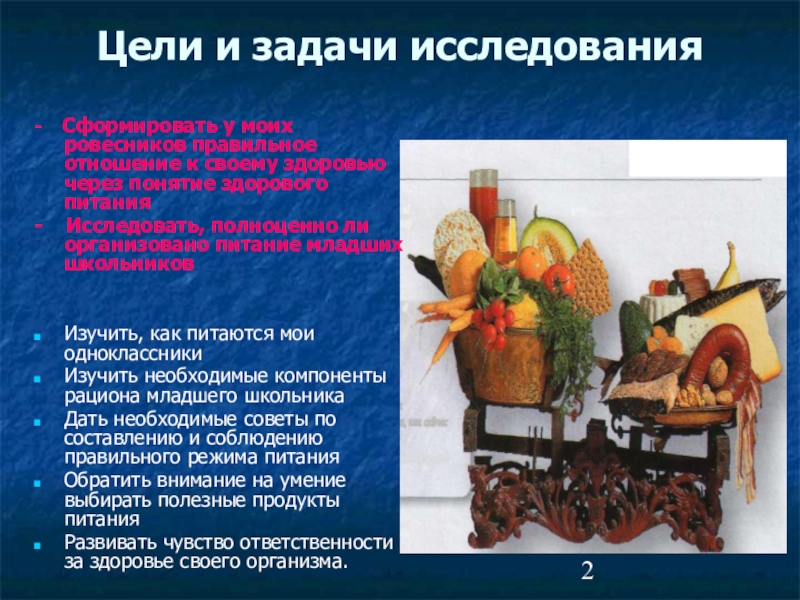 Цели и задачи исследования

- Сформировать у моих ровесников правильное отношение к своему здоровью через понятие здорового питания
- Исследовать, полноценно ли организовано питание младших школьников

Изучить, как питаются мои одноклассники
Изучить необходимые компоненты рациона младшего школьника
Дать необходимые советы по составлению и соблюдению правильного режима питания
Обратить внимание на умение выбирать полезные продукты питания
Развивать чувство ответственности за здоровье своего организма.

2